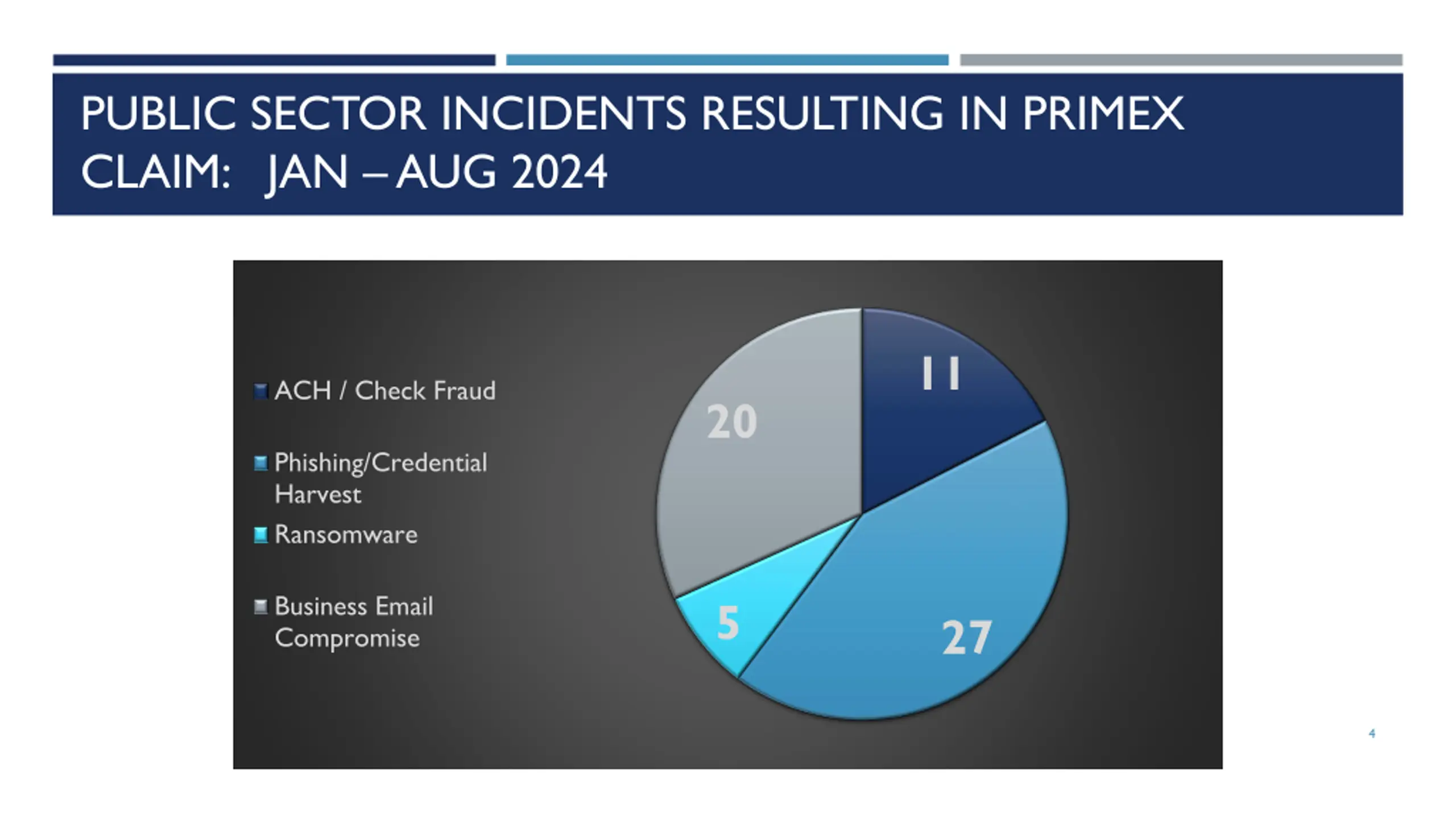 PUBLIC SECTOR INCIDENTS RESULTING IN PRIMEX CLAIM: JAN – AUG 2024

ACH / Check Fraud

Phishing/Credential Harvest

Ransomware

Business Email Compromise

11

27

5

20

4